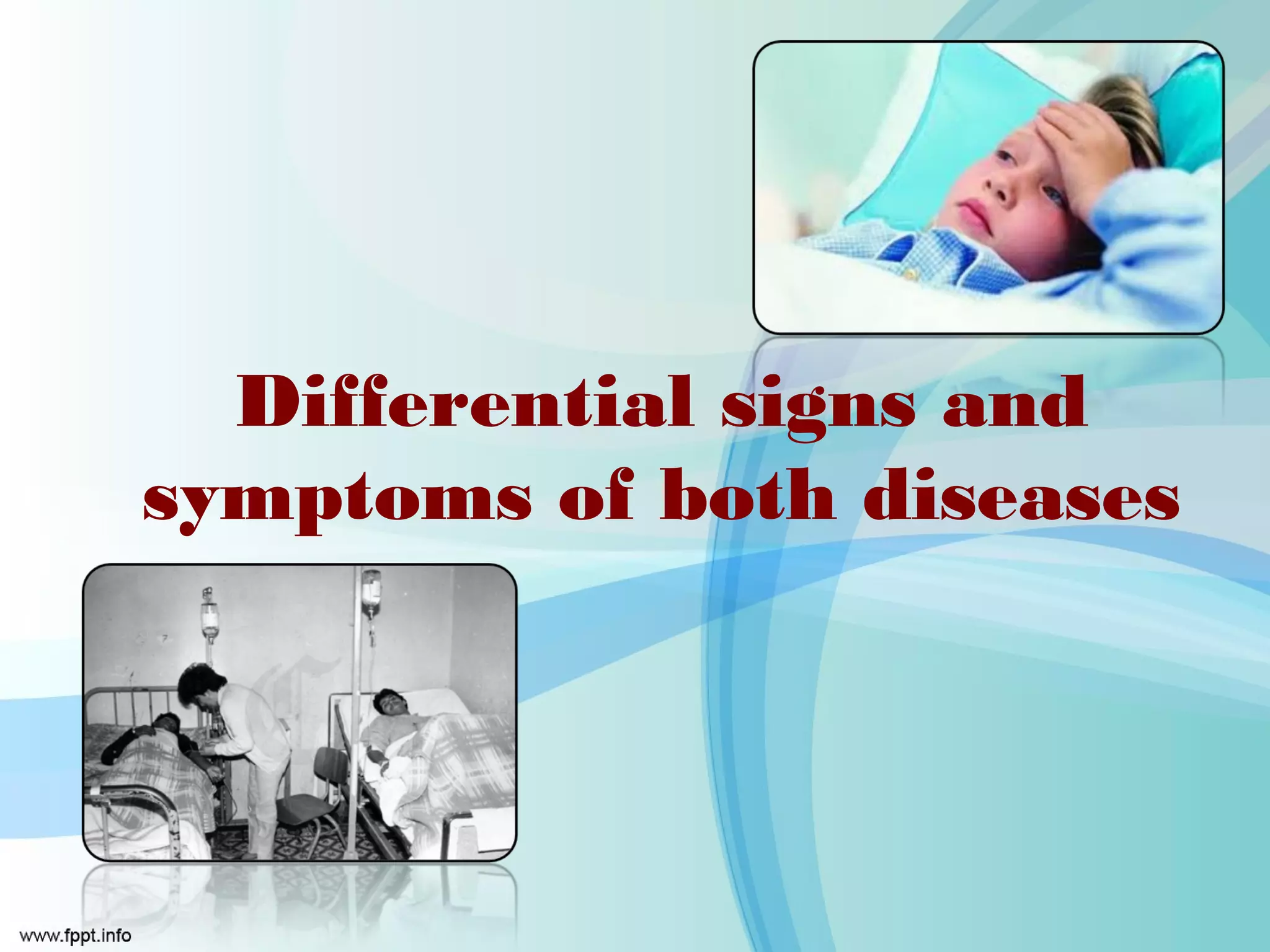 Differential signs and symptoms of both diseases

www.fppt.info